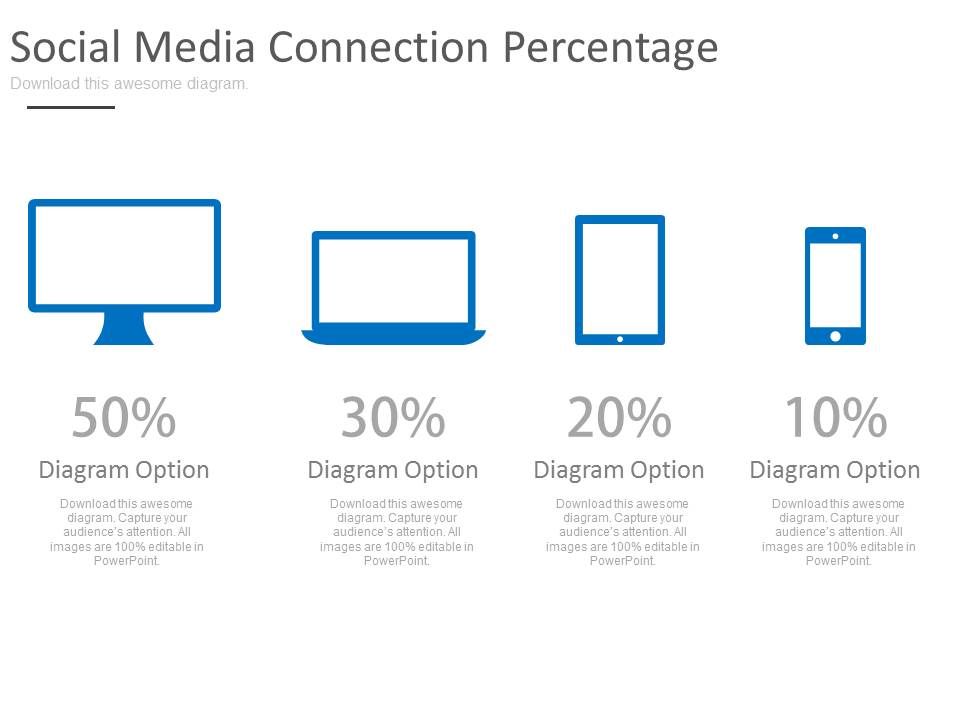 Social Media Connection Percentage

Download this awesome diagram.

50%

Diagram Option

Download this awesome diagram. Capture your audience's attention. All images are 100% editable in PowerPoint.

30%

Diagram Option

Download this awesome diagram. Capture your audience's attention. All images are 100% editable in PowerPoint.

20%

Diagram Option

Download this awesome diagram. Capture your audience's attention. All images are 100% editable in PowerPoint.

10%

Diagram Option

Download this awesome diagram. Capture your audience's attention. All images are 100% editable in PowerPoint.